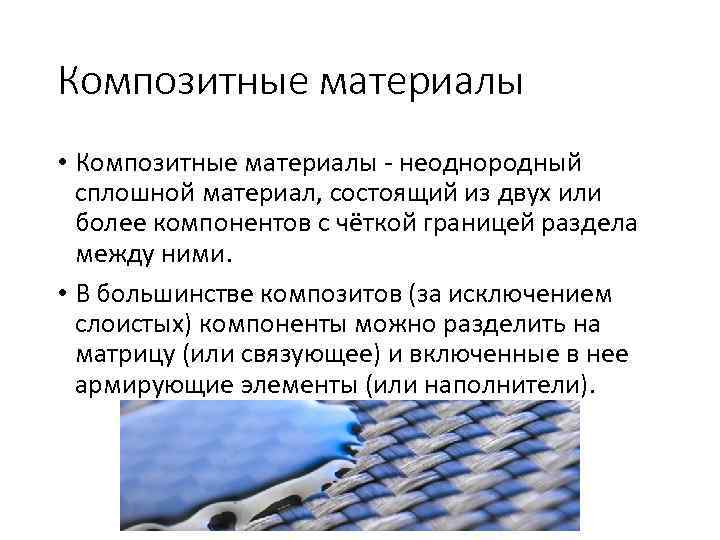 Композитные материалы

• Композитные материалы - неоднородный сплошной материал, состоящий из двух или более компонентов с чёткой границей раздела между ними.

• В большинстве композитов (за исключением слоистых) компоненты можно разделить на матрицу (или связующее) и включенные в нее армирующие элементы (или наполнители).